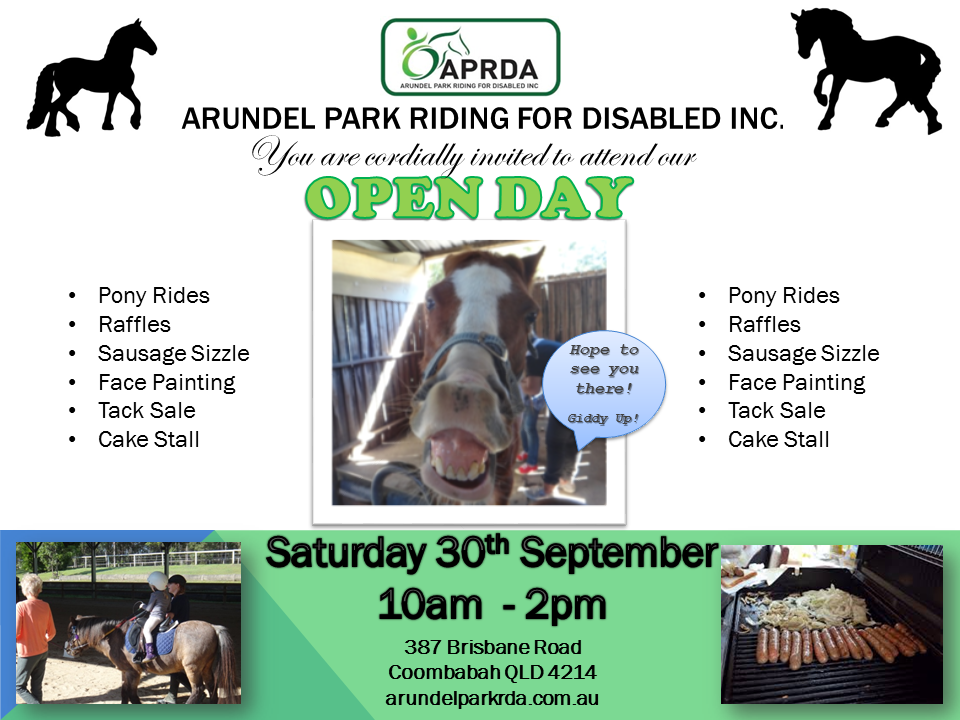 APRDA
ARUNDEL PARK RIDING FOR DISABLED INC

ARUNDEL PARK RIDING FOR DISABLED INC.

You are cordially invited to attend our

OPEN DAY

• Pony Rides
• Raffles
• Sausage Sizzle
• Face Painting
• Tack Sale
• Cake Stall

Hope to see you there!

Giddy Up!

• Pony Rides
• Raffles
• Sausage Sizzle
• Face Painting
• Tack Sale
• Cake Stall

Saturday 30th September
10am - 2pm

387 Brisbane Road
Coombabah QLD 4214
arundelparkrda.com.au